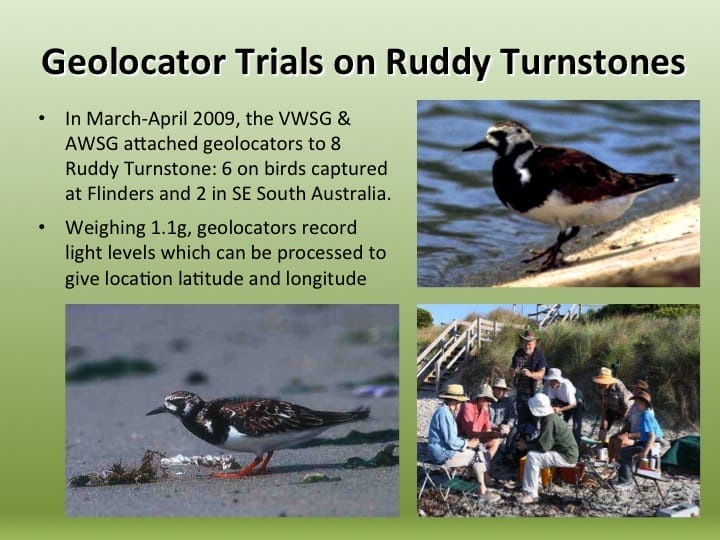 Geolocator Trials on Ruddy Turnstones

• In March-April 2009, the VWSG & AWSG attached geolocators to 8 Ruddy Turnstone: 6 on birds captured at Flinders and 2 in SE South Australia.

• Weighing 1.1g, geolocators record light levels which can be processed to give location latitude and longitude